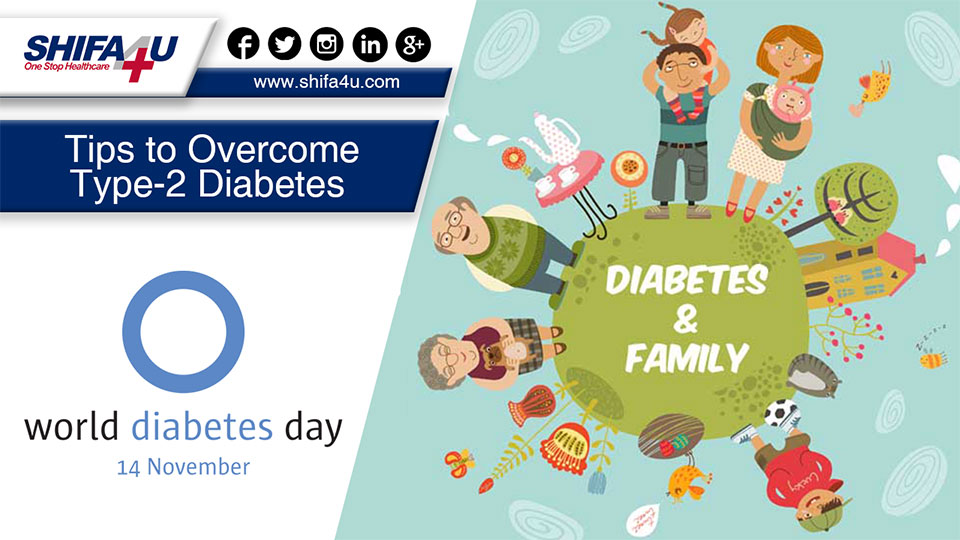 SHIFA4U
One Stop Healthcare

www.shifa4u.com

Tips to Overcome Type-2 Diabetes

world diabetes day
14 November

DIABETES & FAMILY